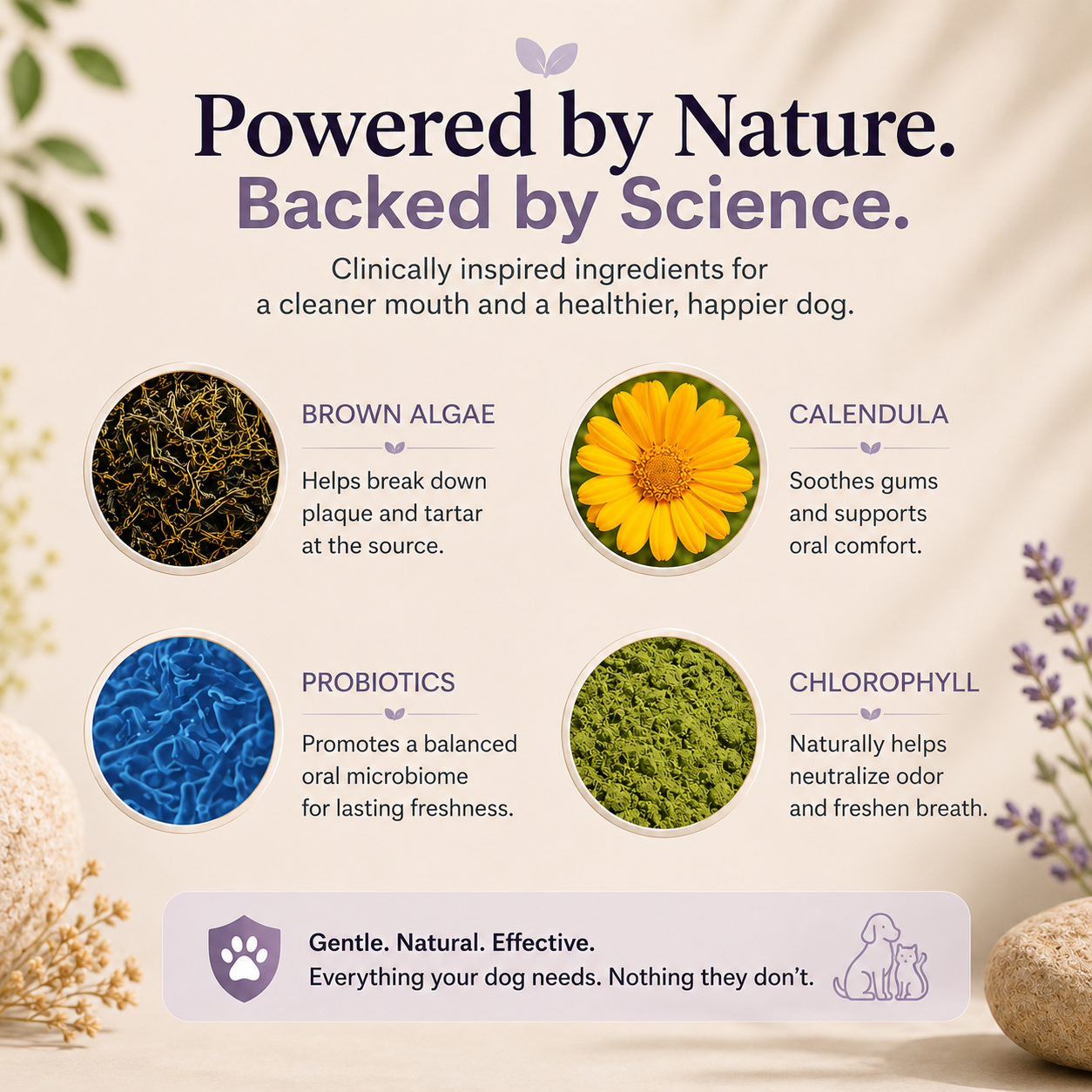 Powered by Nature.
Backed by Science.

Clinically inspired ingredients for a cleaner mouth and a healthier, happier dog.

BROWN ALGAE
Helps break down plaque and tartar at the source.

CALENDULA
Soothes gums and supports oral comfort.

PROBIOTICS
Promotes a balanced oral microbiome for lasting freshness.

CHLOROPHYLL
Naturally helps neutralize odor and freshen breath.

Gentle. Natural. Effective.
Everything your dog needs. Nothing they don't.